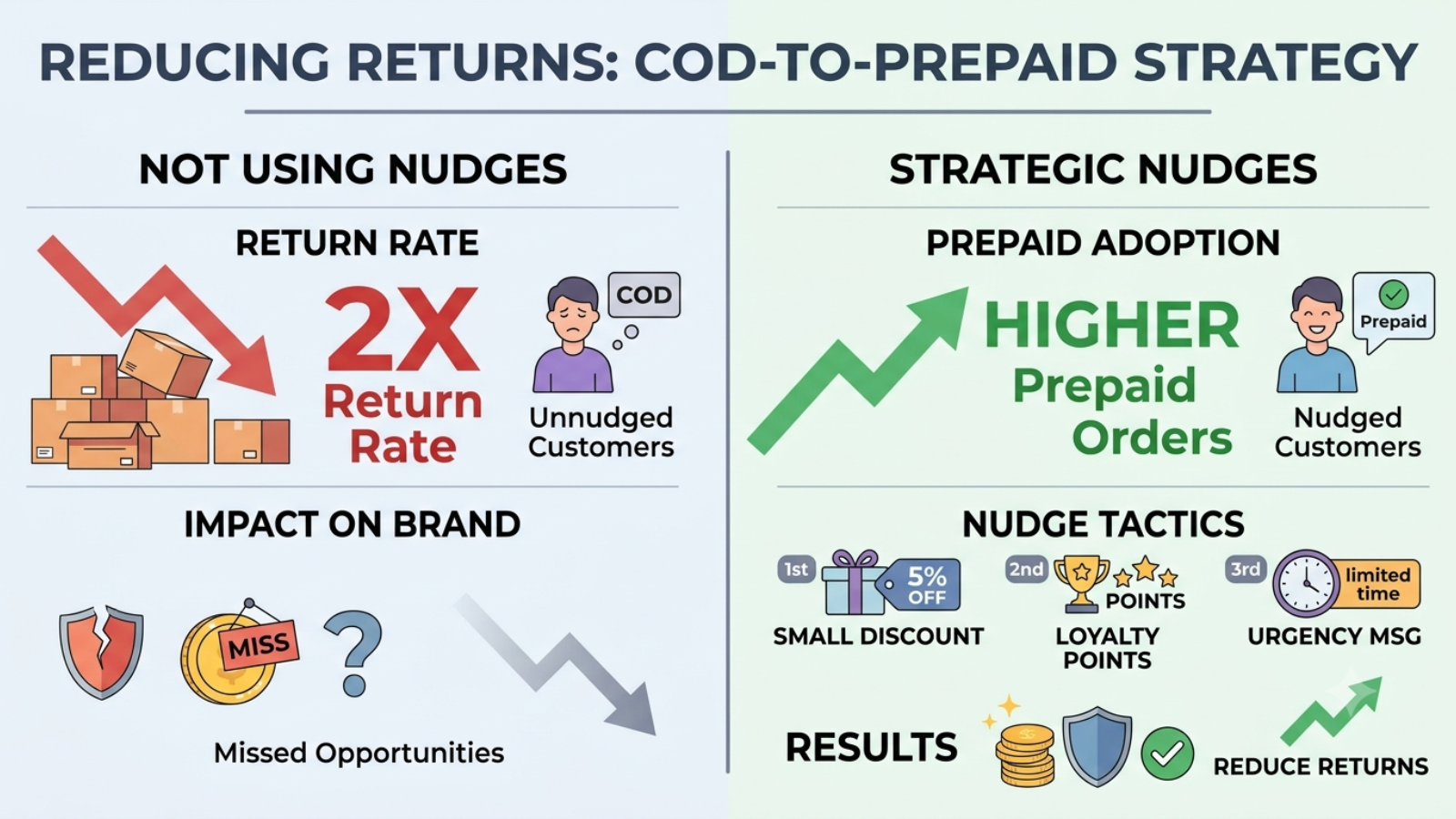 REDUCING RETURNS: COD-TO-PREPAID STRATEGY

NOT USING NUDGES

RETURN RATE

2X Return Rate

COD

Unnudged Customers

IMPACT ON BRAND

MISS

?

Missed Opportunities

STRATEGIC NUDGES

PREPAID ADOPTION

HIGHER Prepaid Orders

Prepaid

Nudged Customers

NUDGE TACTICS

1st 5% OFF SMALL DISCOUNT

2nd POINTS LOYALTY POINTS

3rd limited time URGENCY MSG

RESULTS

REDUCE RETURNS